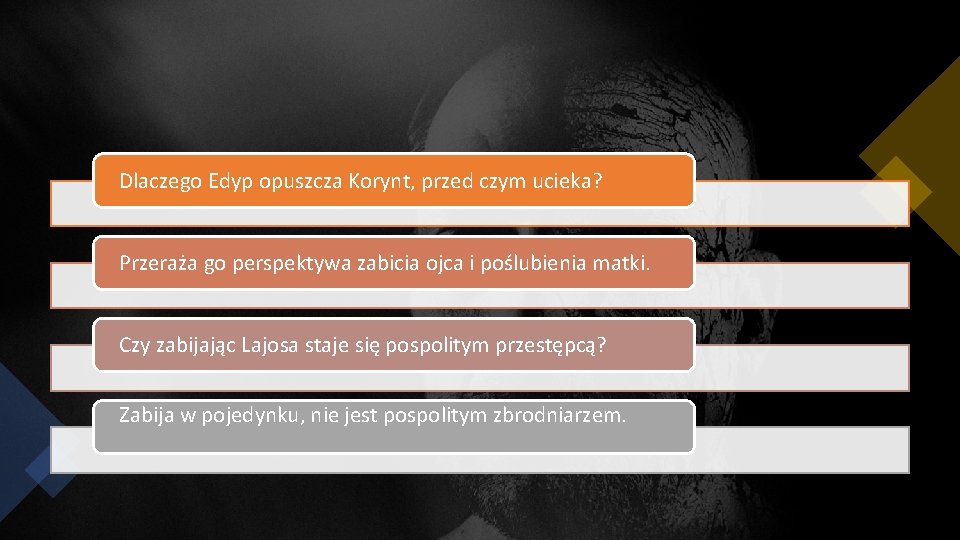 Dlaczego Edyp opuszcza Korynt, przed czym ucieka?

Przeraża go perspektywa zabicia ojca i poślubienia matki.

Czy zabijając Lajosa staje się pospolitym przestępcą?

Zabija w pojedynku, nie jest pospolitym zbrodniarzem.